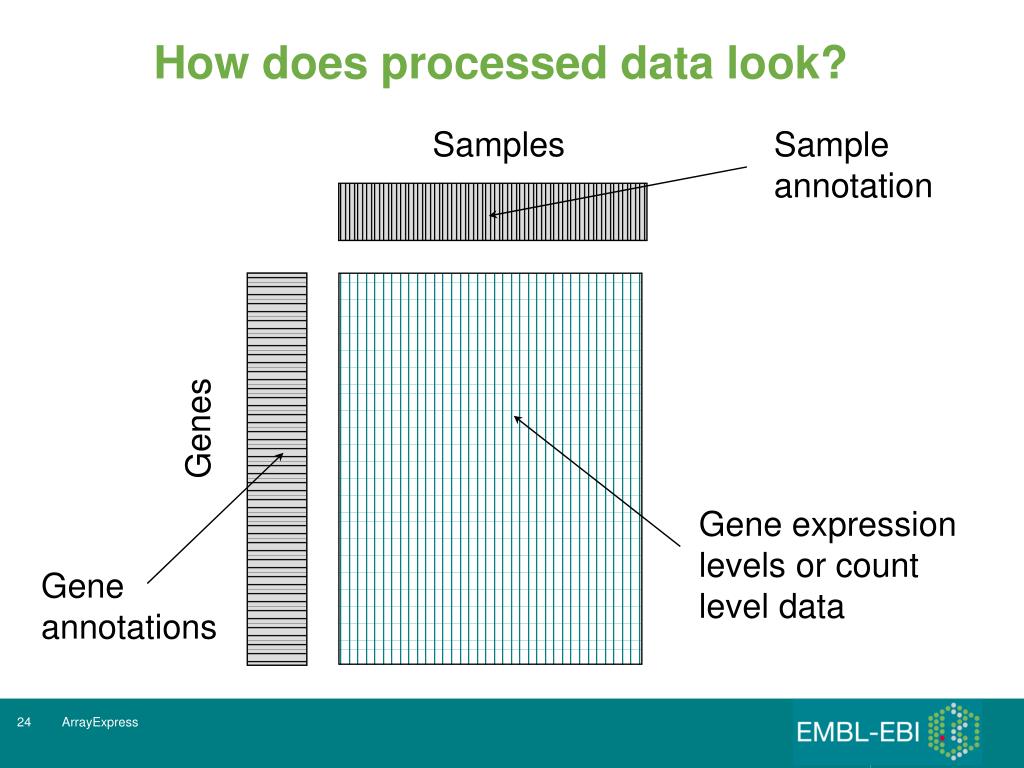 How does processed data look?

Samples

Sample annotation

Genes

Gene annotations

Gene expression levels or count level data

24 ArrayExpress

EMBL-EBI